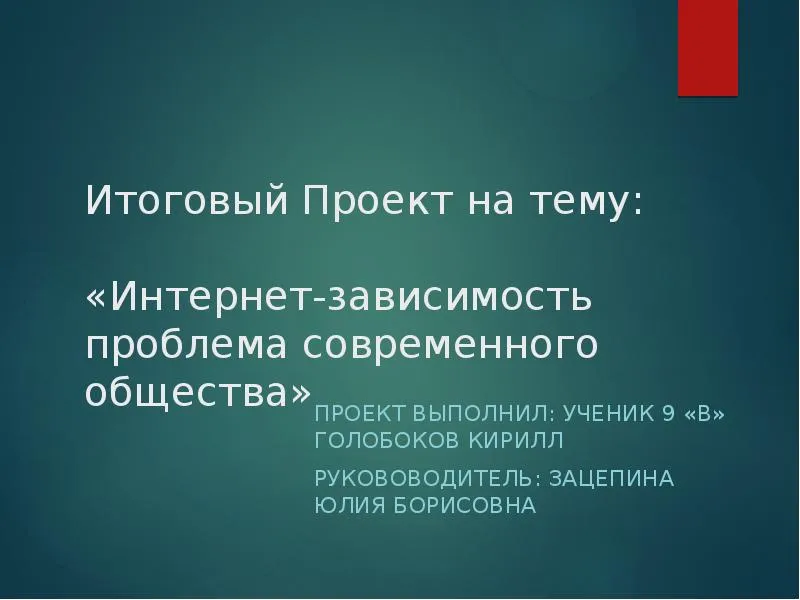 Итоговый Проект на тему:

«Интернет-зависимость проблема современного общества»

ПРОЕКТ ВЫПОЛНИЛ: УЧЕНИК 9 «В» ГОЛОБОКОВ КИРИЛЛ

РУКОВОВОДИТЕЛЬ: ЗАЦЕПИНА ЮЛИЯ БОРИСОВНА